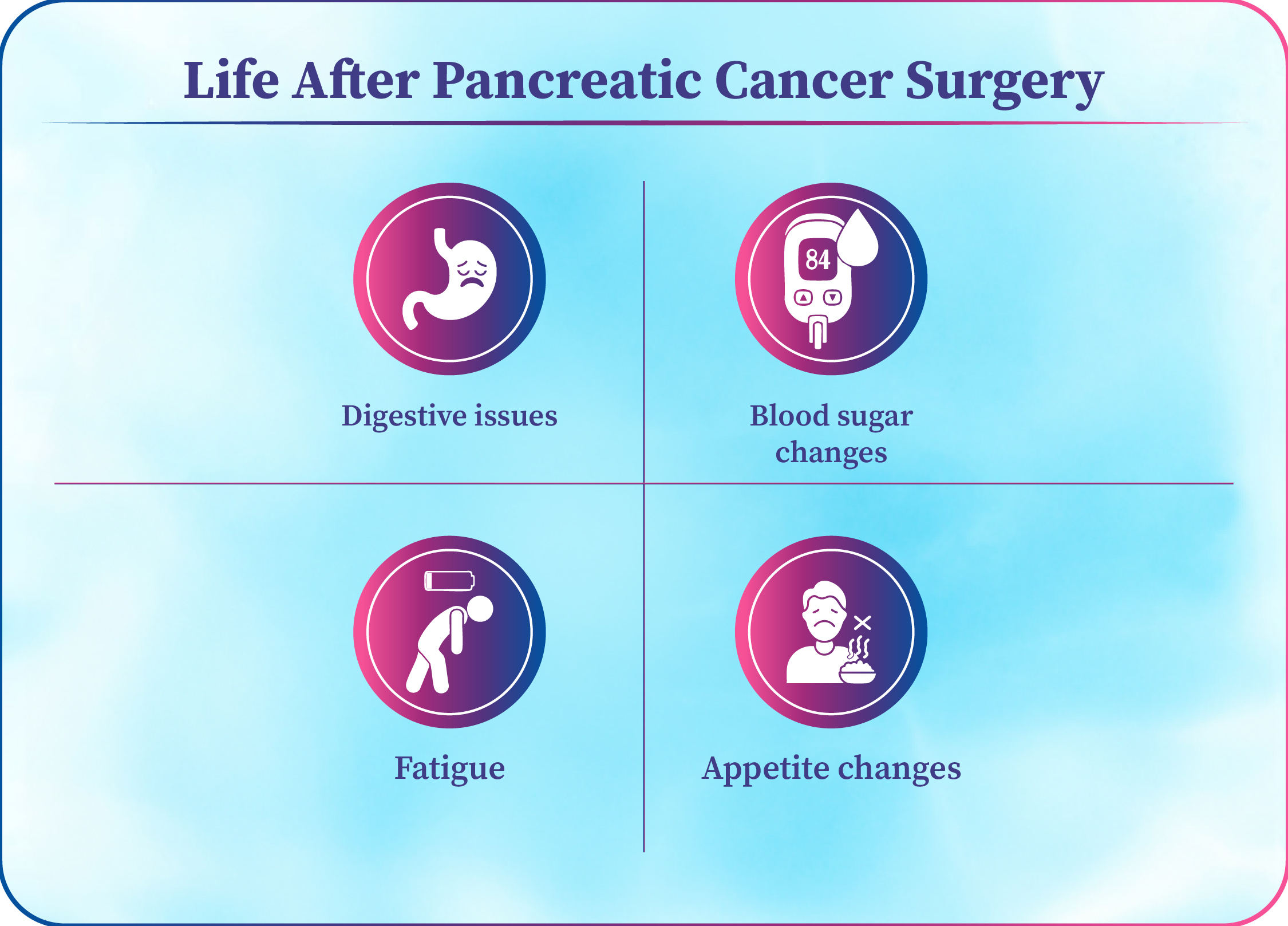 Life After Pancreatic Cancer Surgery

Digestive issues

84

Blood sugar changes

Fatigue

Appetite changes